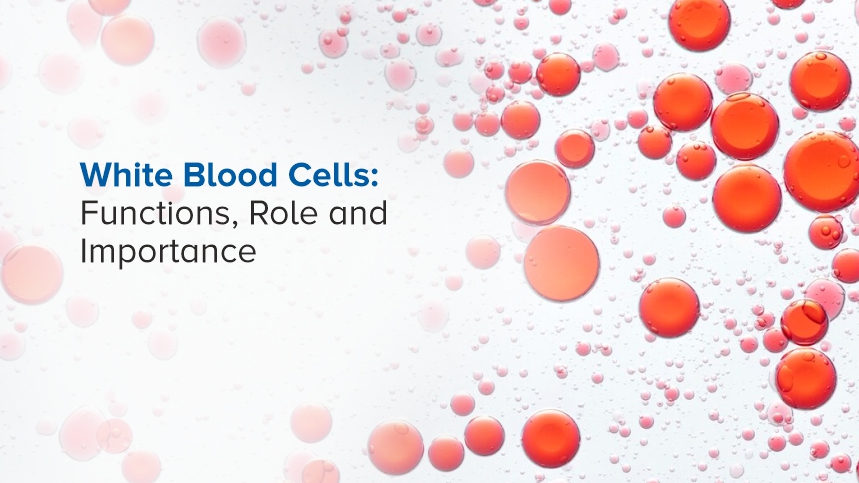 White Blood Cells:
Functions, Role and Importance